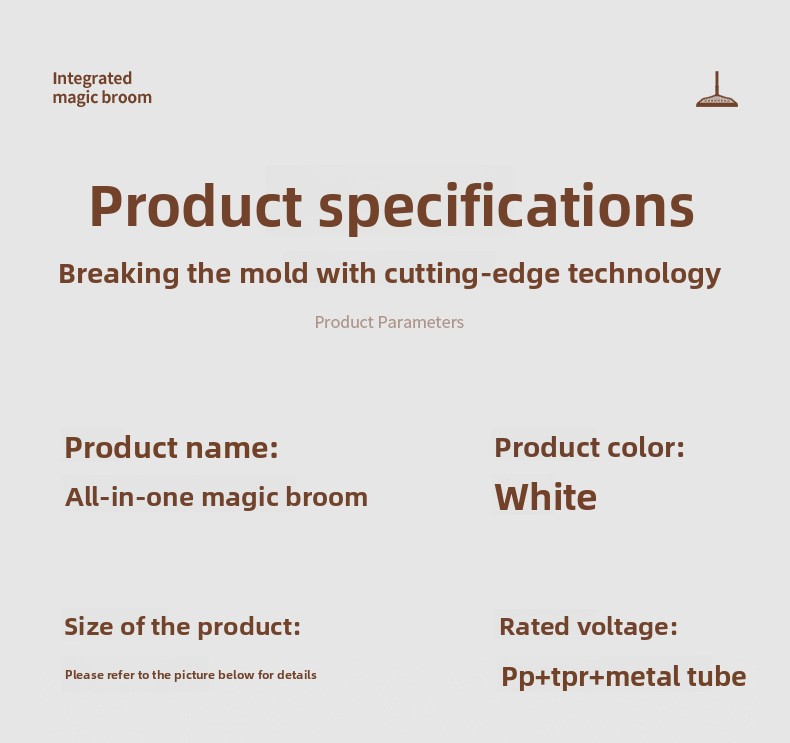 Integrated magic broom

Product specifications

Breaking the mold with cutting-edge technology

Product Parameters

Product name:

All-in-one magic broom

Product color:

White

Size of the product:

Please refer to the picture below for details

Rated voltage:

Pp+tpr+metal tube